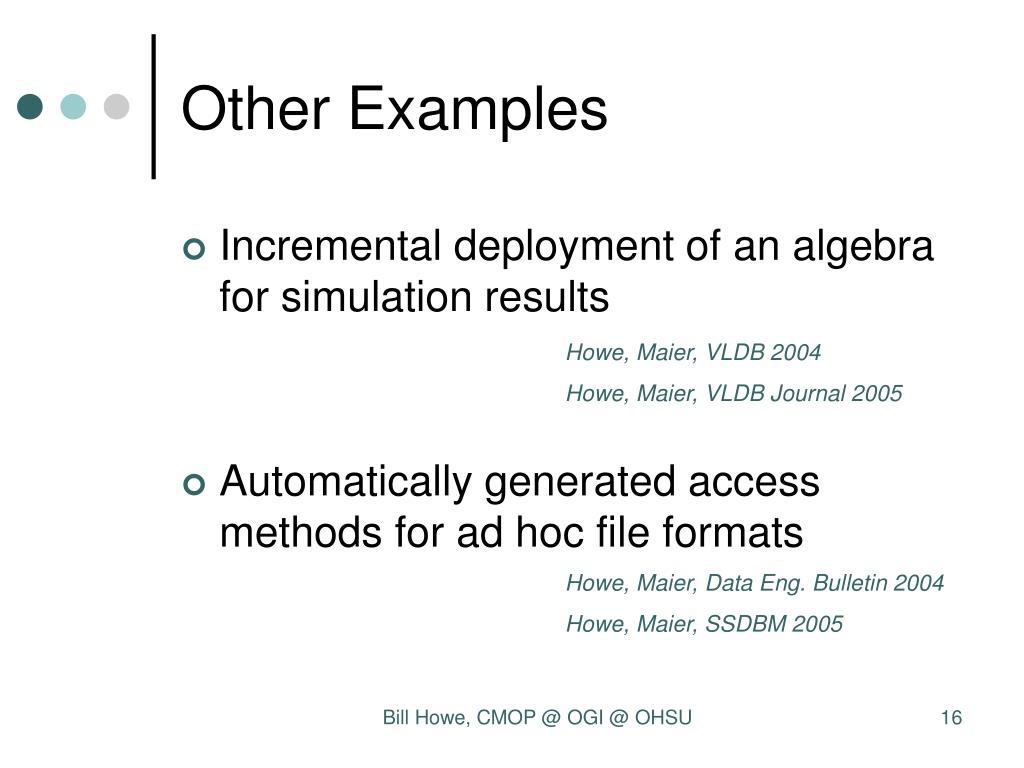 Other Examples

Incremental deployment of an algebra for simulation results

Howe, Maier, VLDB 2004

Howe, Maier, VLDB Journal 2005

Automatically generated access methods for ad hoc file formats

Howe, Maier, Data Eng. Bulletin 2004

Howe, Maier, SSDBM 2005

Bill Howe, CMOP @ OGI @ OHSU

16